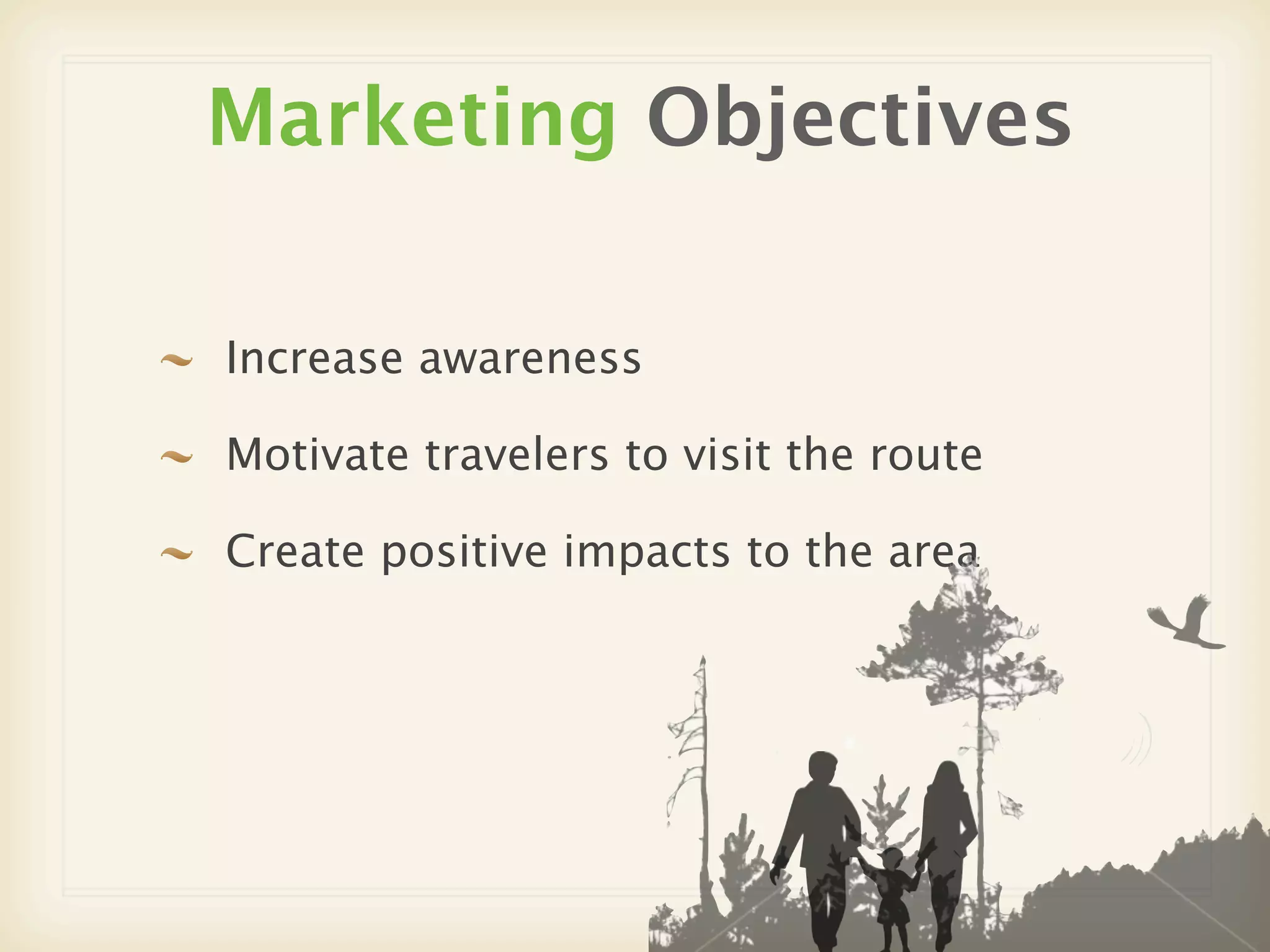 Marketing Objectives

~ Increase awareness

~ Motivate travelers to visit the route

~ Create positive impacts to the area